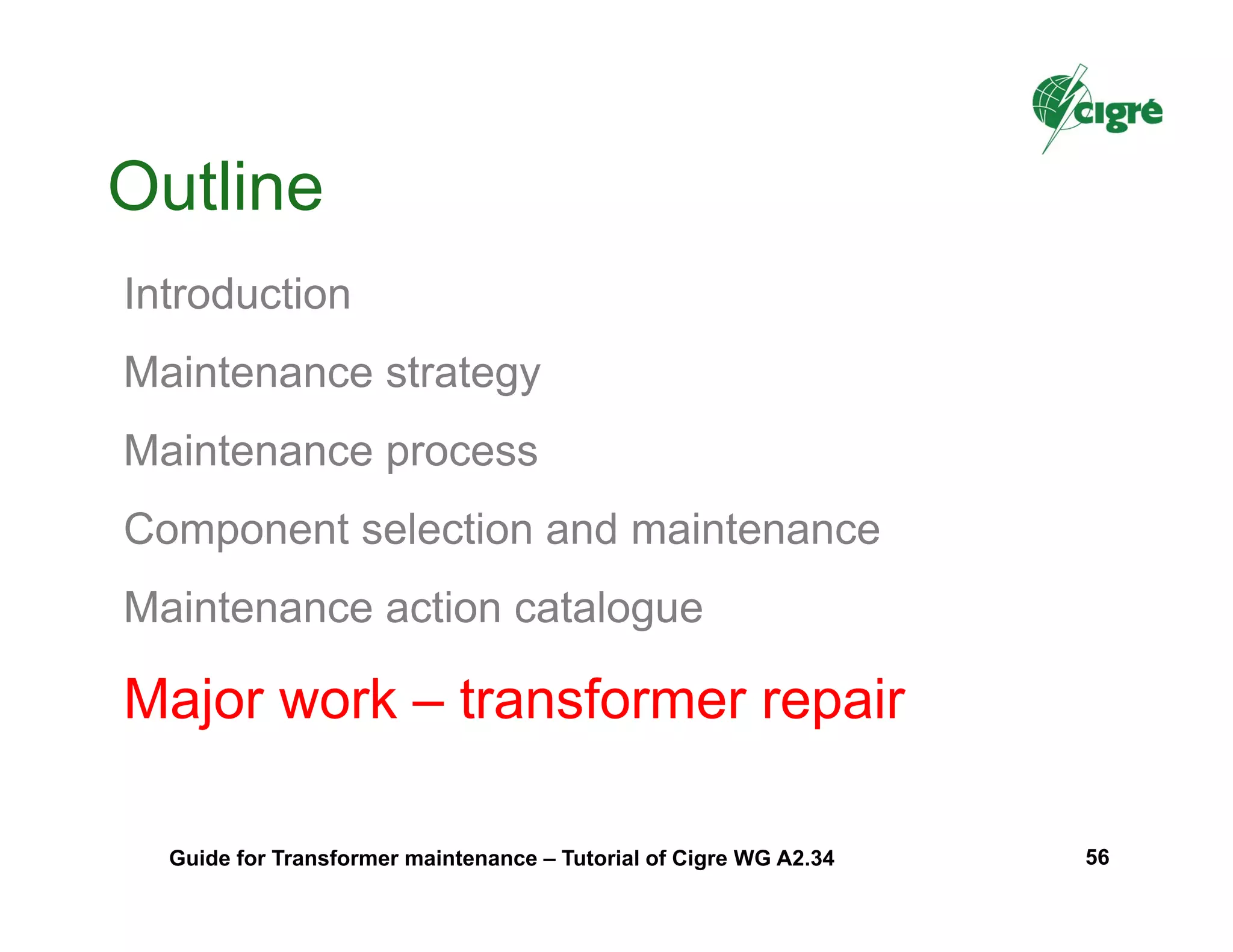 cigré

Outline

Introduction

Maintenance strategy

Maintenance process

Component selection and maintenance

Maintenance action catalogue

Major work – transformer repair

Guide for Transformer maintenance – Tutorial of Cigre WG A2.34

56